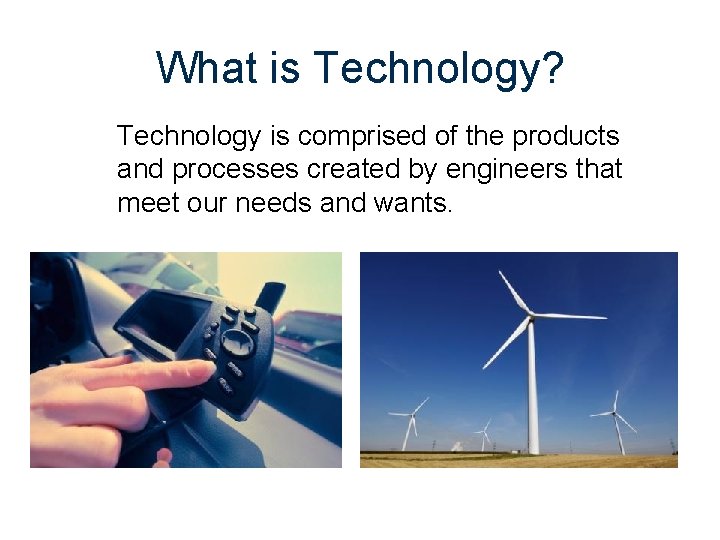 What is Technology?

Technology is comprised of the products and processes created by engineers that meet our needs and wants.